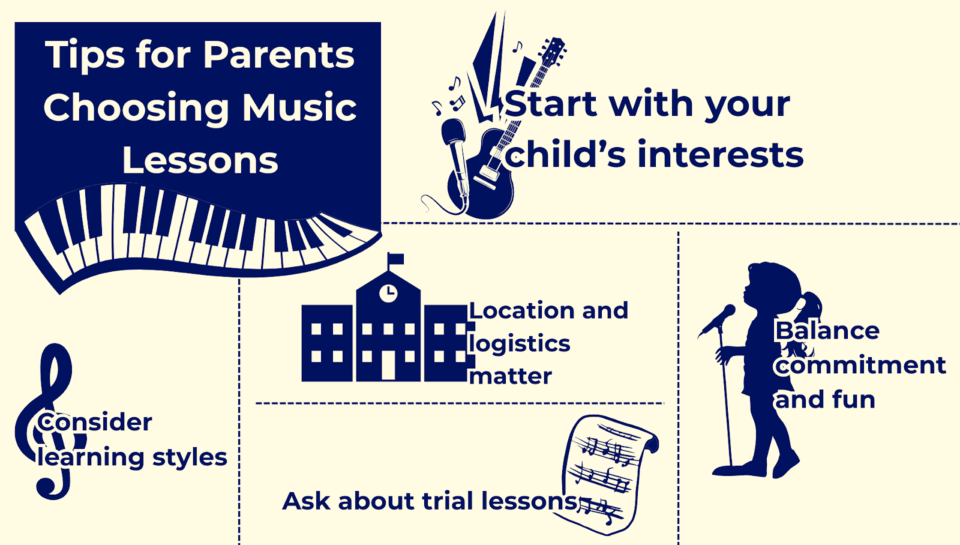 Tips for Parents Choosing Music Lessons

Start with your child's interests

Location and logistics matter

Balance commitment and fun

Consider learning styles

Ask about trial lessons